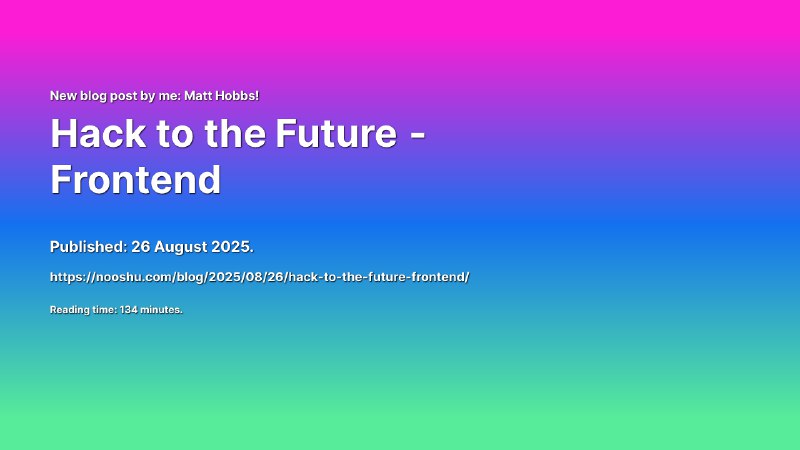 New blog post by me: Matt Hobbs!

Hack to the Future - Frontend

Published: 26 August 2025.

https://nooshu.com/blog/2025/08/26/hack-to-the-future-frontend/

Reading time: 134 minutes.